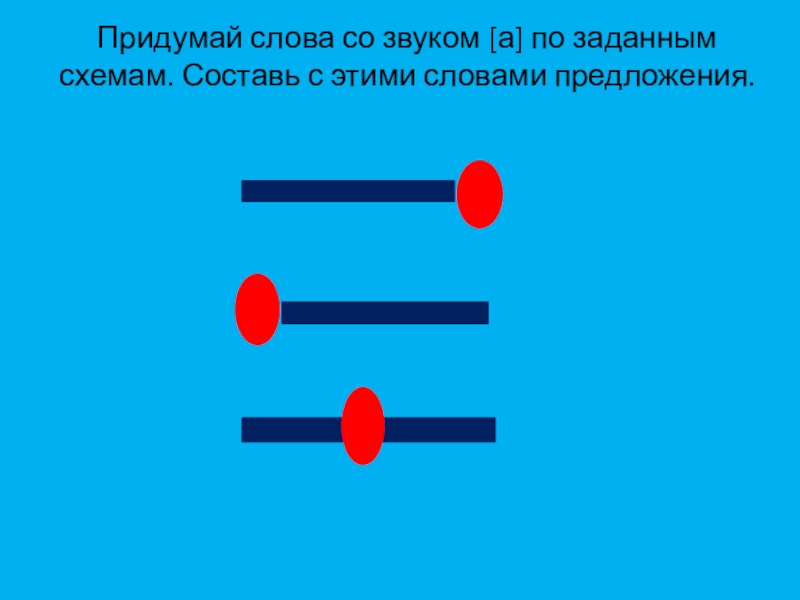 Придумай слова со звуком [а] по заданным схемам. Составь с этими словами предложения.